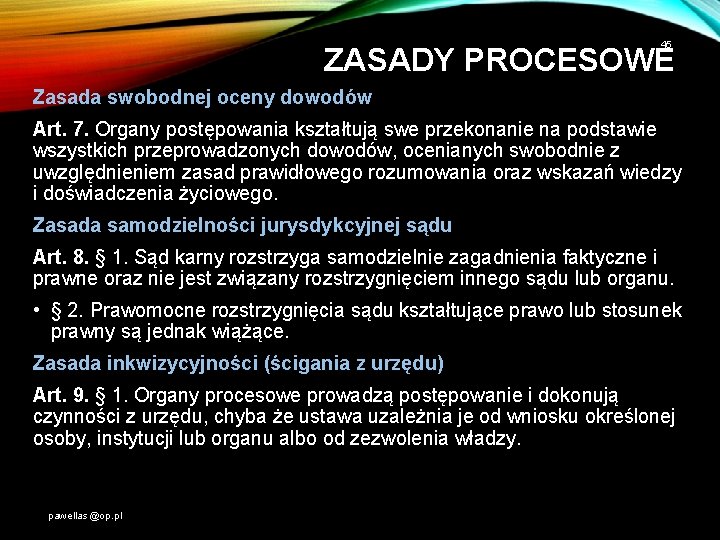 45

ZASADY PROCESOWE

Zasada swobodnej oceny dowodów

Art. 7. Organy postępowania kształtują swe przekonanie na podstawie wszystkich przeprowadzonych dowodów, ocenianych swobodnie z uwzględnieniem zasad prawidłowego rozumowania oraz wskazań wiedzy i doświadczenia życiowego.

Zasada samodzielności jurysdykcyjnej sądu

Art. 8. § 1. Sąd karny rozstrzyga samodzielnie zagadnienia faktyczne i prawne oraz nie jest związany rozstrzygnięciem innego sądu lub organu.

• § 2. Prawomocne rozstrzygnięcia sądu kształtujące prawo lub stosunek prawny są jednak wiążące.

Zasada inkwizycyjności (ścigania z urzędu)

Art. 9. § 1. Organy procesowe prowadzą postępowanie i dokonują czynności z urzędu, chyba że ustawa uzależnia je od wniosku określonej osoby, instytucji lub organu albo od zezwolenia władzy.

pawellas@op.pl